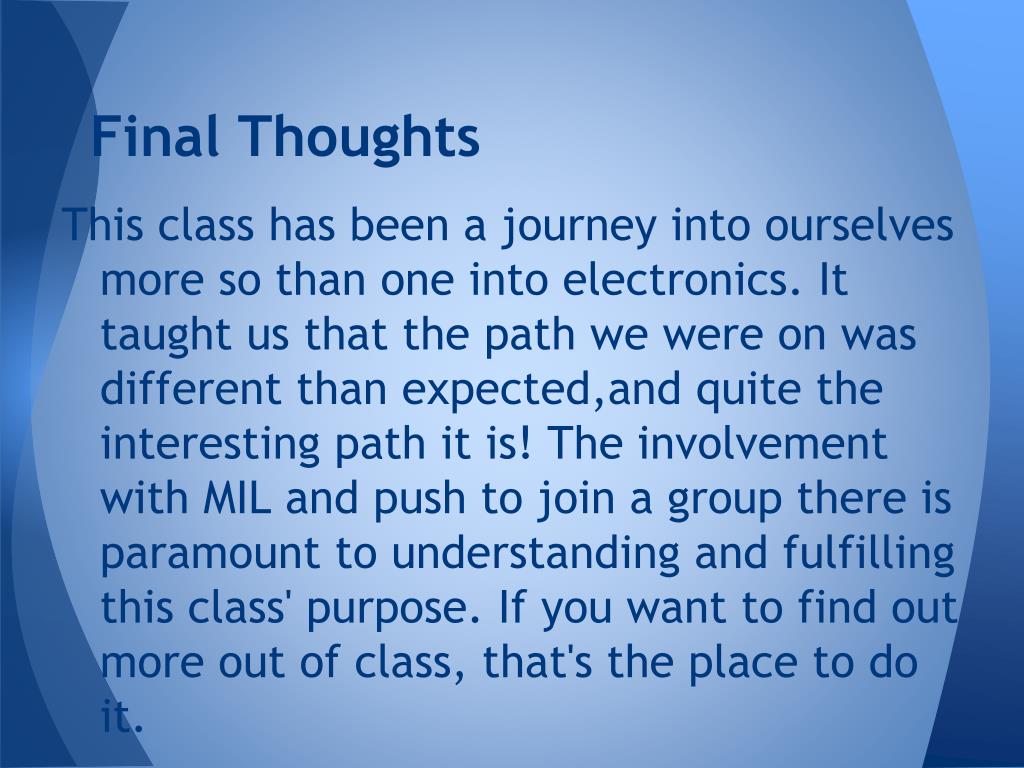 Final Thoughts

This class has been a journey into ourselves more so than one into electronics. It taught us that the path we were on was different than expected,and quite the interesting path it is! The involvement with MIL and push to join a group there is paramount to understanding and fulfilling this class' purpose. If you want to find out more out of class, that's the place to do it.